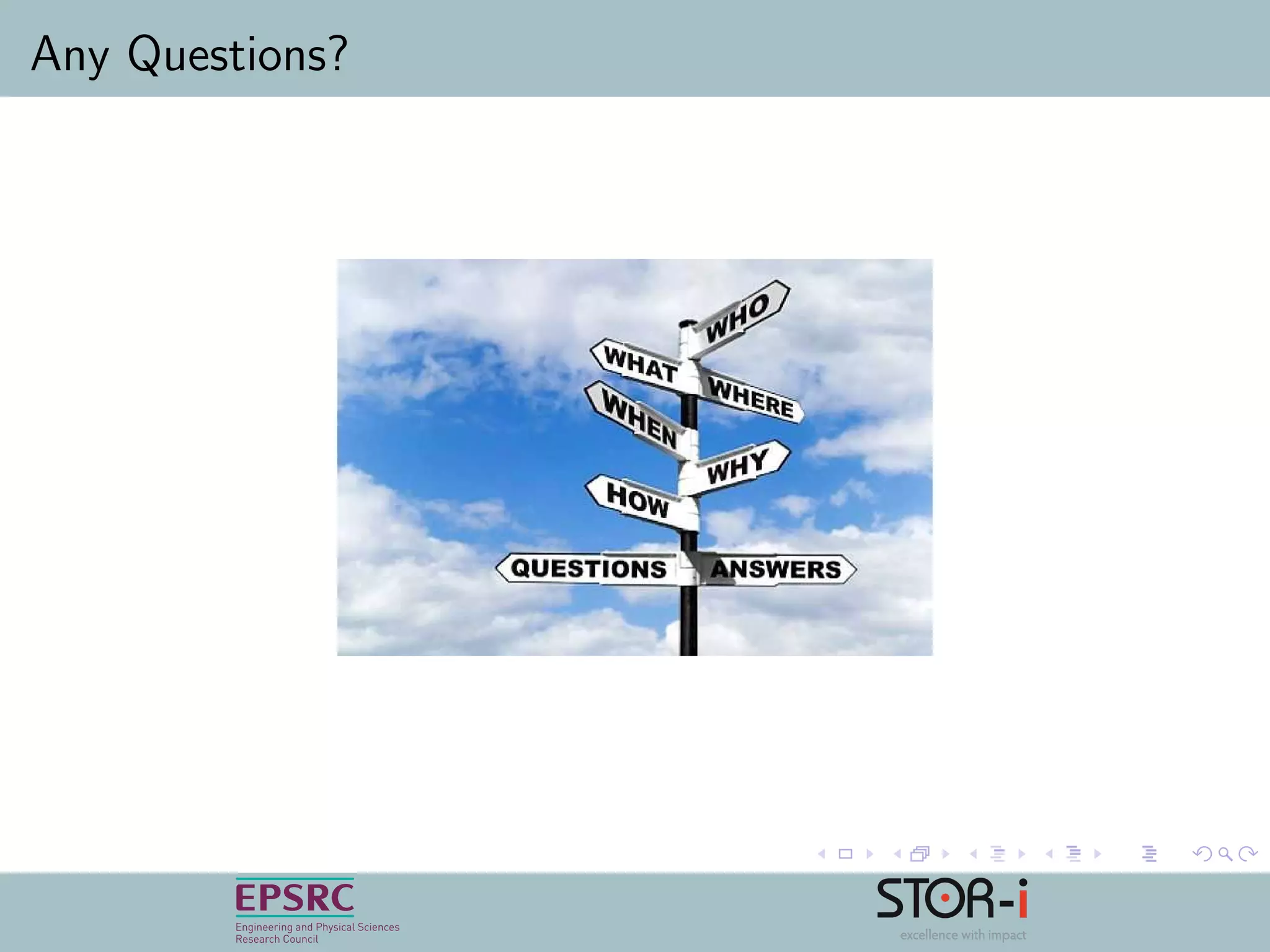 Any Questions?

WHO
WHAT
WHERE
WHEN
WHY
HOW
QUESTIONS
ANSWERS

EPSRC
Engineering and Physical Sciences Research Council

STOR-i
excellence with impact